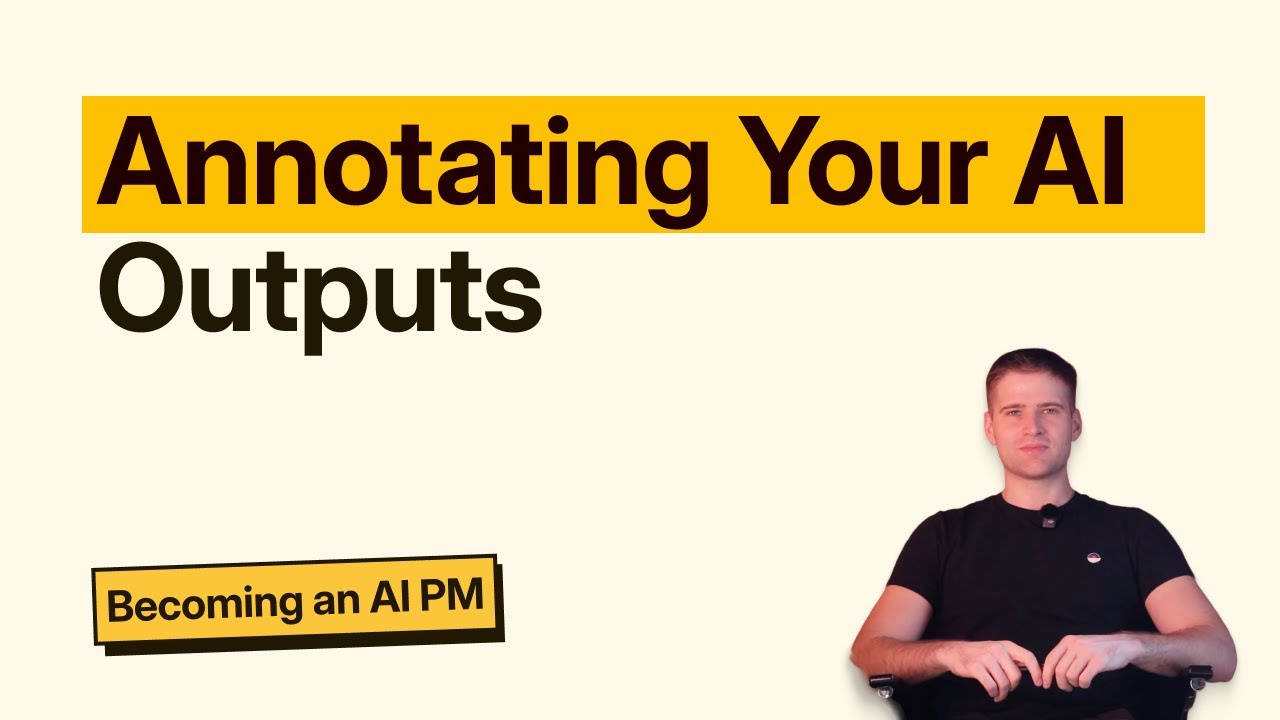 Annotating Your AI Outputs

Becoming an AI PM